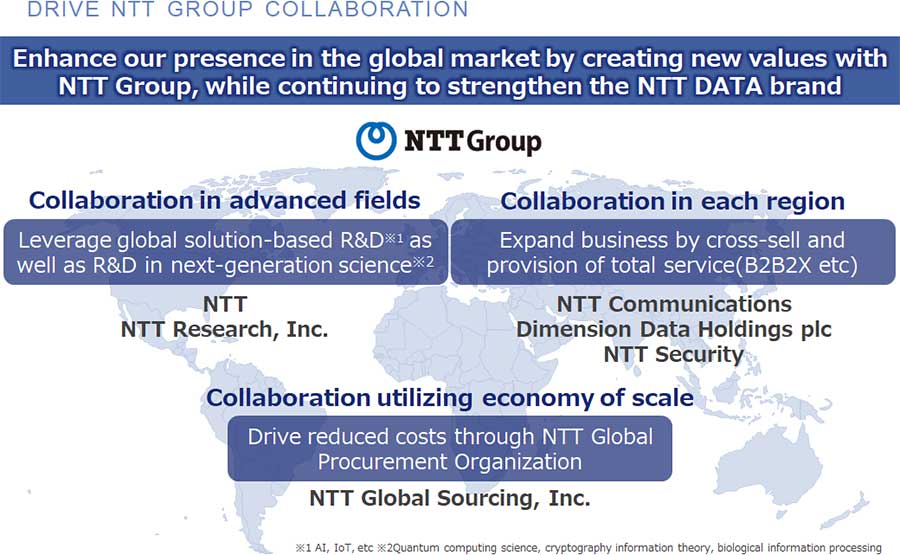 DRIVE NTT GROUP COLLABORATION

Enhance our presence in the global market by creating new values with NTT Group, while continuing to strengthen the NTT DATA brand

NTT Group

Collaboration in advanced fields

Leverage global solution-based R&D※1 as well as R&D in next-generation science※2

NTT
NTT Research, Inc.

Collaboration in each region

Expand business by cross-sell and provision of total service(B2B2X etc)

NTT Communications
Dimension Data Holdings plc
NTT Security

Collaboration utilizing economy of scale

Drive reduced costs through NTT Global Procurement Organization

NTT Global Sourcing, Inc.

※1 AI, IoT, etc ※2Quantum computing science, cryptography information theory, biological information processing